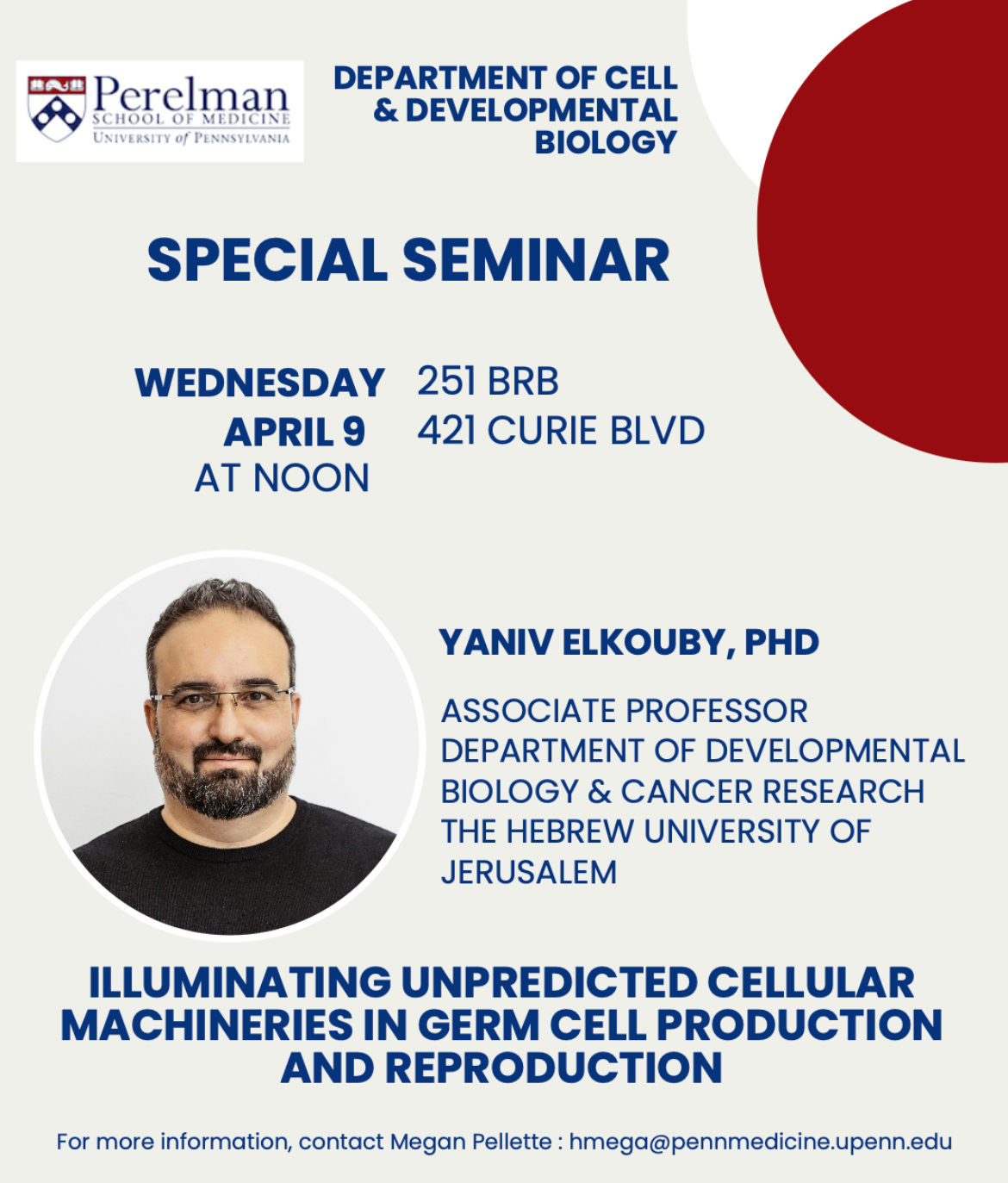 Perelman
SCHOOL OF MEDICINE
UNIVERSITY of PENNSYLVANIA

DEPARTMENT OF CELL & DEVELOPMENTAL BIOLOGY

SPECIAL SEMINAR

WEDNESDAY
APRIL 9
AT NOON

251 BRB
421 CURIE BLVD

YANIV ELKOUBY, PHD

ASSOCIATE PROFESSOR
DEPARTMENT OF DEVELOPMENTAL BIOLOGY & CANCER RESEARCH
THE HEBREW UNIVERSITY OF JERUSALEM

ILLUMINATING UNPREDICTED CELLULAR MACHINERIES IN GERM CELL PRODUCTION AND REPRODUCTION

For more information, contact Megan Pellette : hmega@pennmedicine.upenn.edu